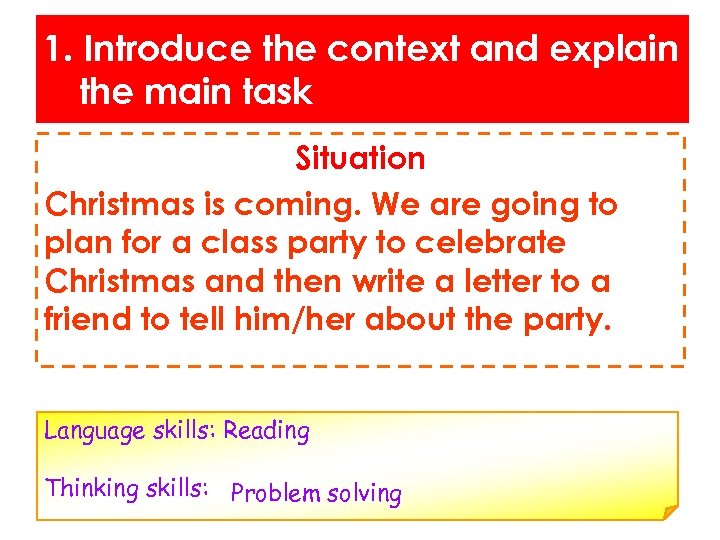 1. Introduce the context and explain the main task

Situation

Christmas is coming. We are going to plan for a class party to celebrate Christmas and then write a letter to a friend to tell him/her about the party.

Language skills: Reading

Thinking skills: Problem solving